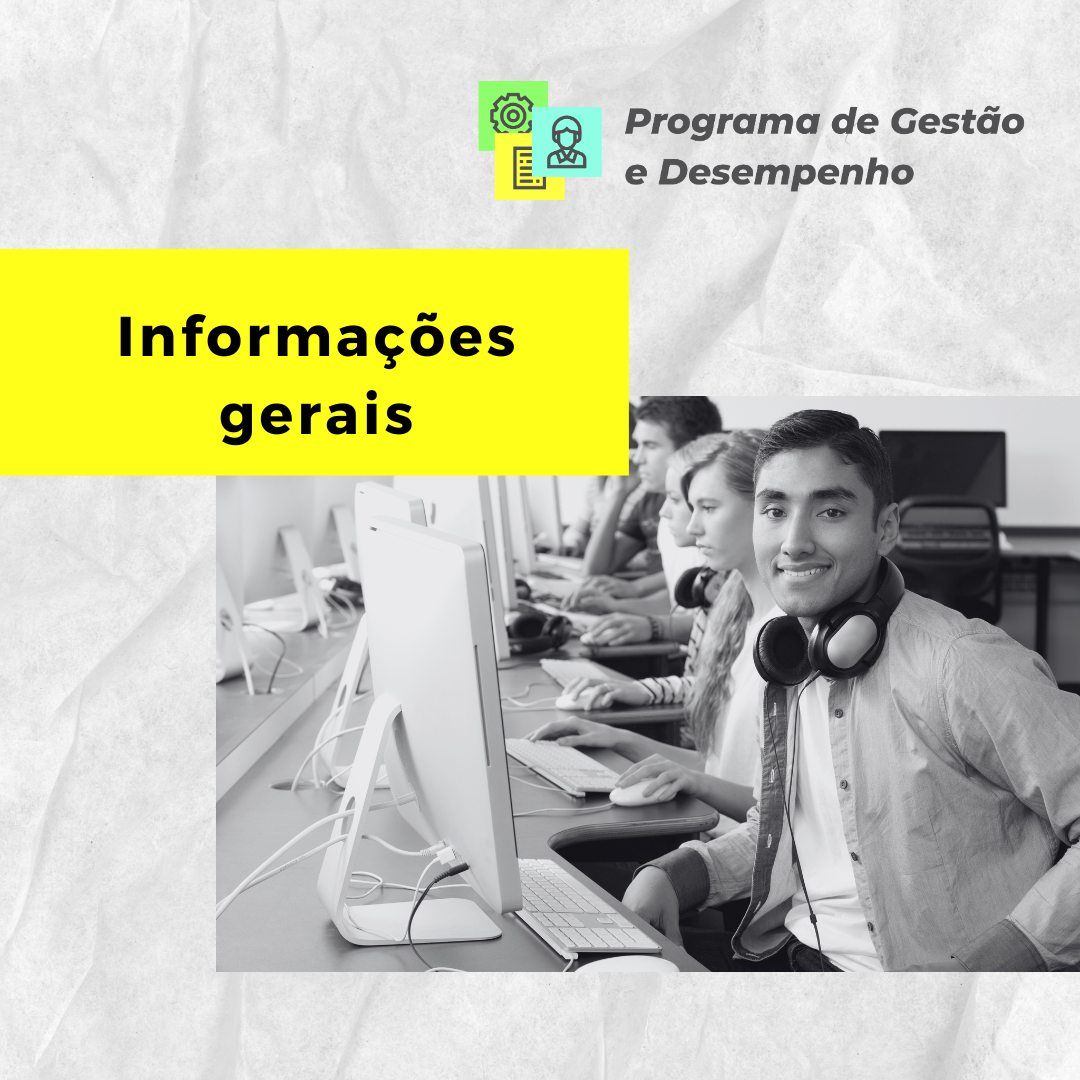 Programa de Gestão e Desempenho

Informações gerais